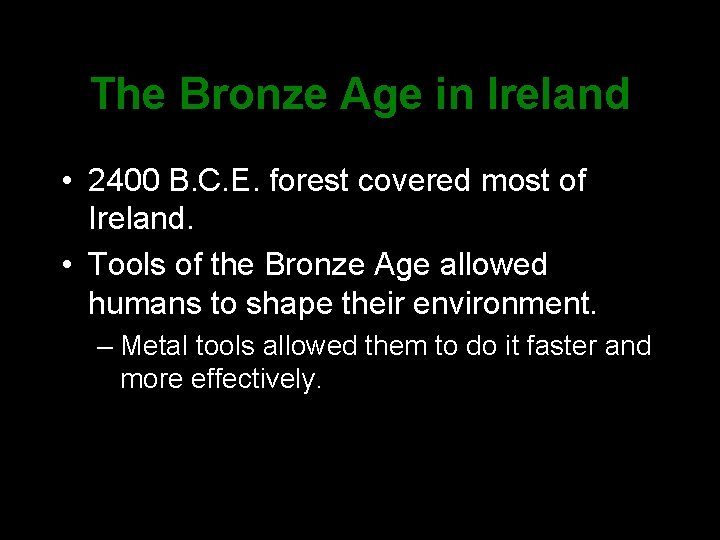 The Bronze Age in Ireland

• 2400 B.C.E. forest covered most of Ireland.

• Tools of the Bronze Age allowed humans to shape their environment.

– Metal tools allowed them to do it faster and more effectively.